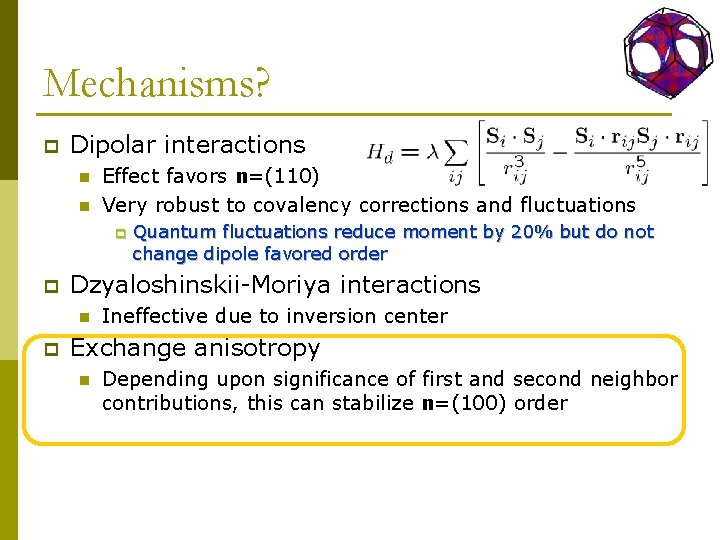 Mechanisms?

Dipolar interactions $H_d = \lambda \sum_{ij} \left[ \frac{\mathbf{S}_i \cdot \mathbf{S}_j}{r_{ij}^3} - \frac{\mathbf{S}_i \cdot \mathbf{r}_{ij} \mathbf{S}_j \cdot \mathbf{r}_{ij}}{r_{ij}^5} \right]$

Effect favors **n**=(110)

Very robust to covalency corrections and fluctuations

Quantum fluctuations reduce moment by 20% but do not change dipole favored order

Dzyaloshinskii-Moriya interactions

Ineffective due to inversion center

Exchange anisotropy

Depending upon significance of first and second neighbor contributions, this can stabilize **n**=(100) order